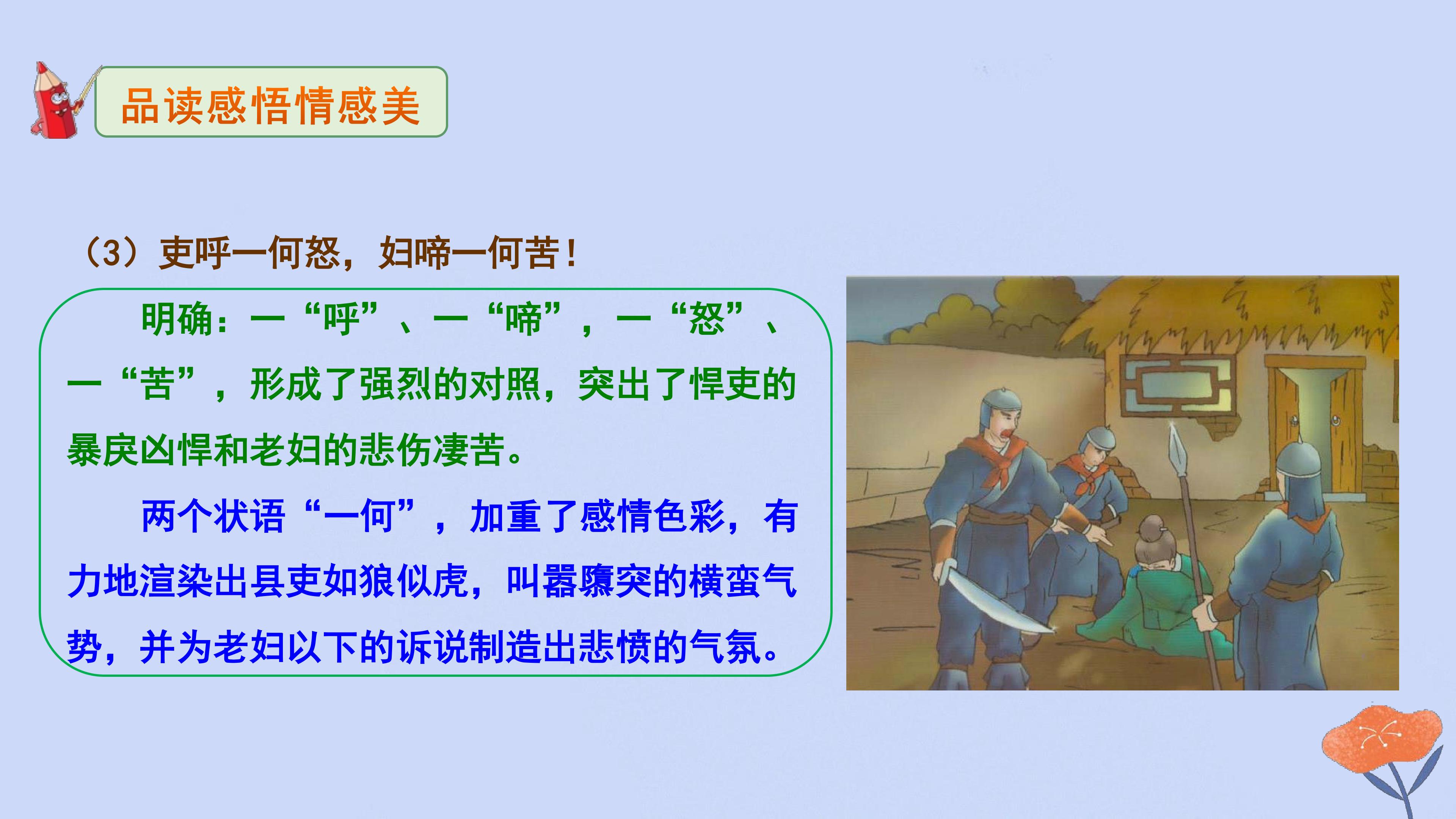 品读感悟情感美

（3）吏呼一何怒，妇啼一何苦！

明确：一“呼”、一“啼”，一“怒”、一“苦”，形成了强烈的对照，突出了悍吏的暴戾凶悍和老妇的悲伤凄苦。

两个状语“一何”，加重了感情色彩，有力地渲染出县吏如狼似虎，叫嚣隳突的横蛮气势，并为老妇以下的诉说制造出悲愤的气氛。